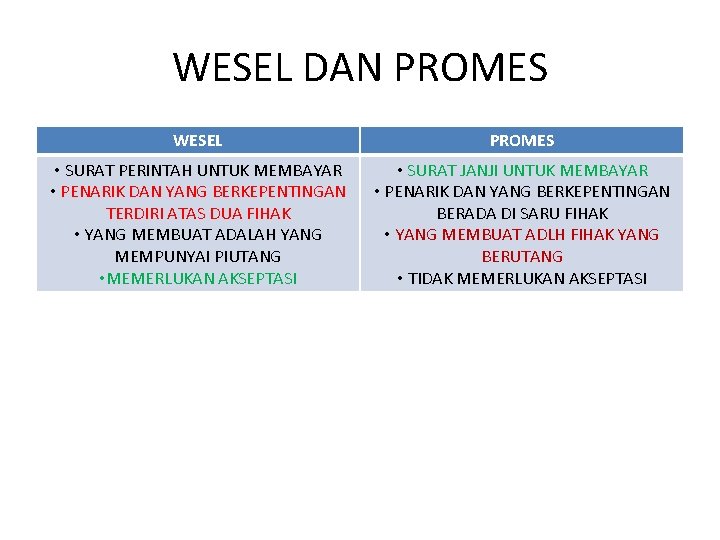 WESEL DAN PROMES

| WESEL | PROMES |
|---|---|
| • SURAT PERINTAH UNTUK MEMBAYAR • PENARIK DAN YANG BERKEPENTINGAN TERDIRI ATAS DUA FIHAK • YANG MEMBUAT ADALAH YANG MEMPUNYAI PIUTANG • MEMERLUKAN AKSEPTASI | • SURAT JANJI UNTUK MEMBAYAR • PENARIK DAN YANG BERKEPENTINGAN BERADA DI SARU FIHAK • YANG MEMBUAT ADLH FIHAK YANG BERUTANG • TIDAK MEMERLUKAN AKSEPTASI |